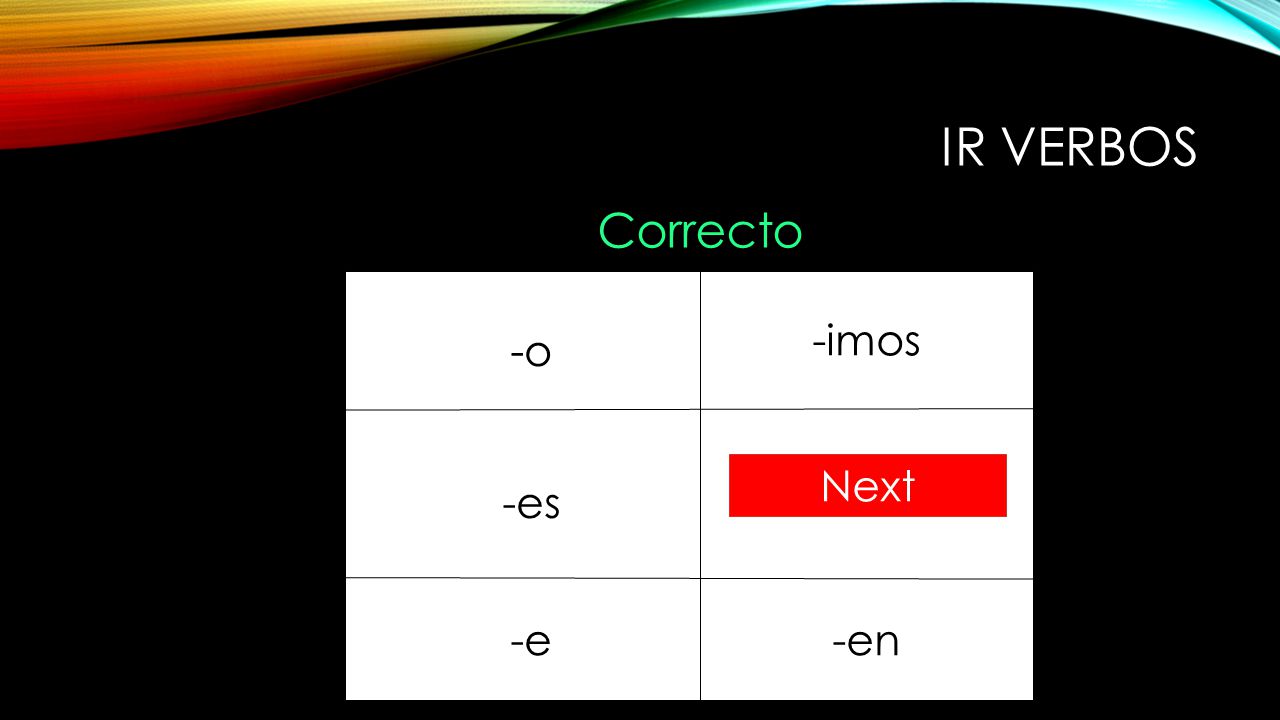 IR VERBOS

Correcto

| -o | -imos |
|---|---|
| -es | Next |
| -e | -en |